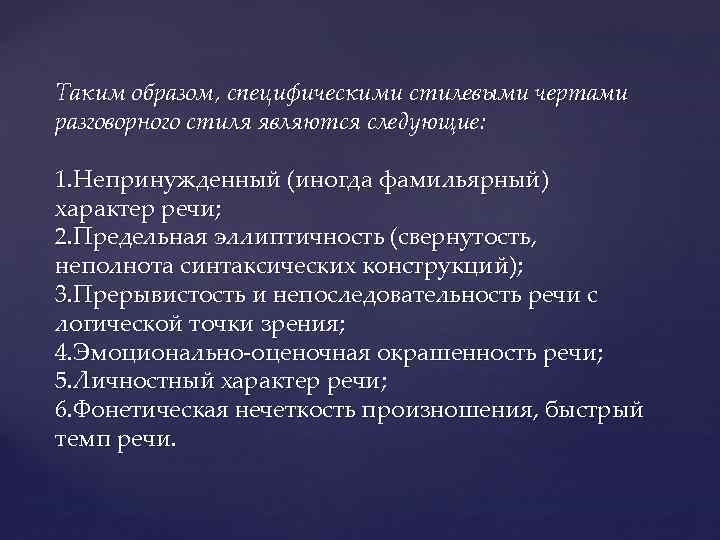 Таким образом, специфическими стилевыми чертами разговорного стиля являются следующие:

1.Непринужденный (иногда фамильярный) характер речи;
2.Предельная эллиптичность (свернутость, неполнота синтаксических конструкций);
3.Прерывистость и непоследовательность речи с логической точки зрения;
4.Эмоционально-оценочная окрашенность речи;
5.Личностный характер речи;
6.Фонетическая нечеткость произношения, быстрый темп речи.